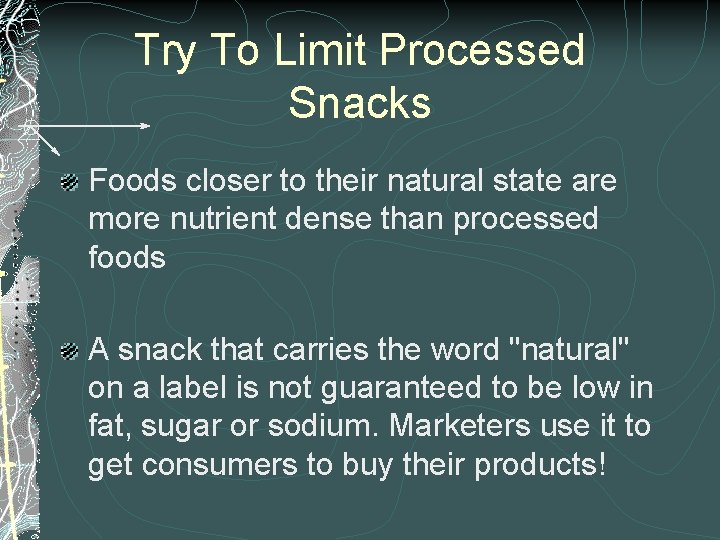 Try To Limit Processed Snacks

Foods closer to their natural state are more nutrient dense than processed foods

A snack that carries the word "natural" on a label is not guaranteed to be low in fat, sugar or sodium. Marketers use it to get consumers to buy their products!